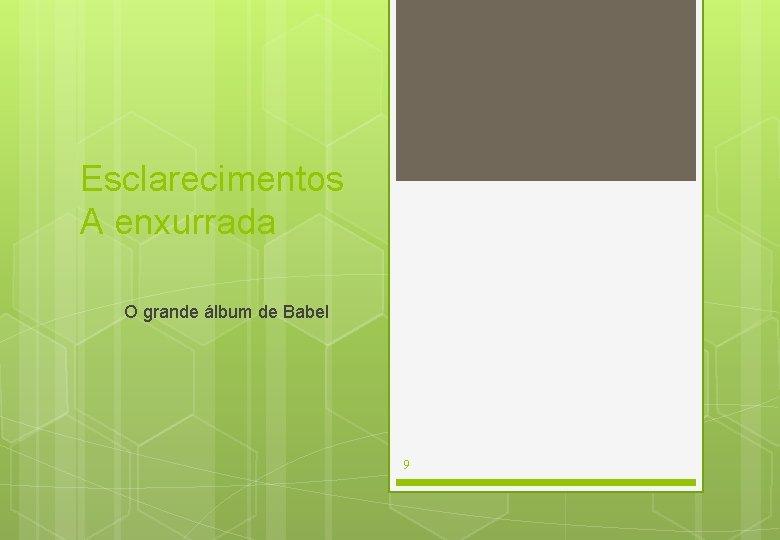 Esclarecimentos
A enxurrada

O grande álbum de Babel

9